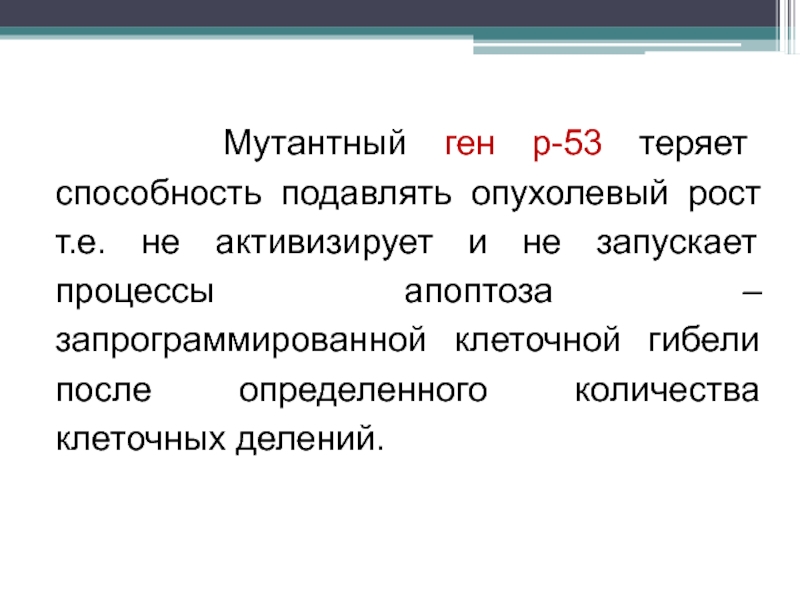 Мутантный ген р-53 теряет способность подавлять опухолевый рост т.е. не активизирует и не запускает процессы апоптоза – запрограммированной клеточной гибели после определенного количества клеточных делений.